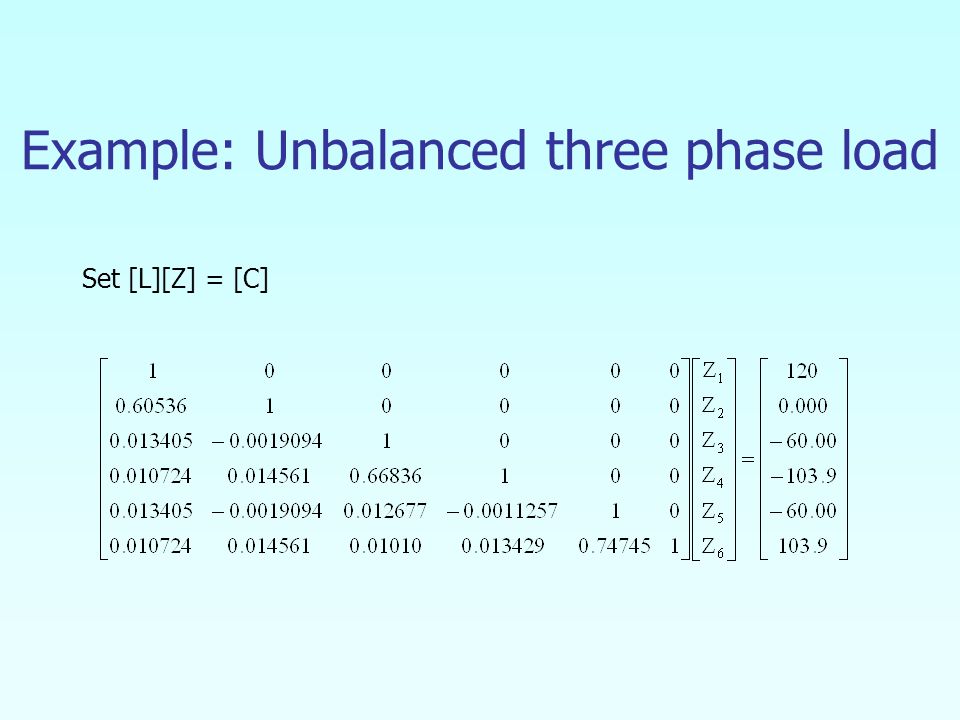 Example: Unbalanced three phase load

Set [L][Z] = [C]

$\begin{bmatrix} 1 & 0 & 0 & 0 & 0 & 0 \\ 0.60536 & 1 & 0 & 0 & 0 & 0 \\ 0.013405 & -0.0019094 & 1 & 0 & 0 & 0 \\ 0.010724 & 0.014561 & 0.66836 & 1 & 0 & 0 \\ 0.013405 & -0.0019094 & 0.012677 & -0.0011257 & 1 & 0 \\ 0.010724 & 0.014561 & 0.01010 & 0.013429 & 0.74745 & 1 \end{bmatrix} \begin{bmatrix} Z_1 \\ Z_2 \\ Z_3 \\ Z_4 \\ Z_5 \\ Z_6 \end{bmatrix} = \begin{bmatrix} 120 \\ 0.000 \\ -60.00 \\ -103.9 \\ -60.00 \\ 103.9 \end{bmatrix}$